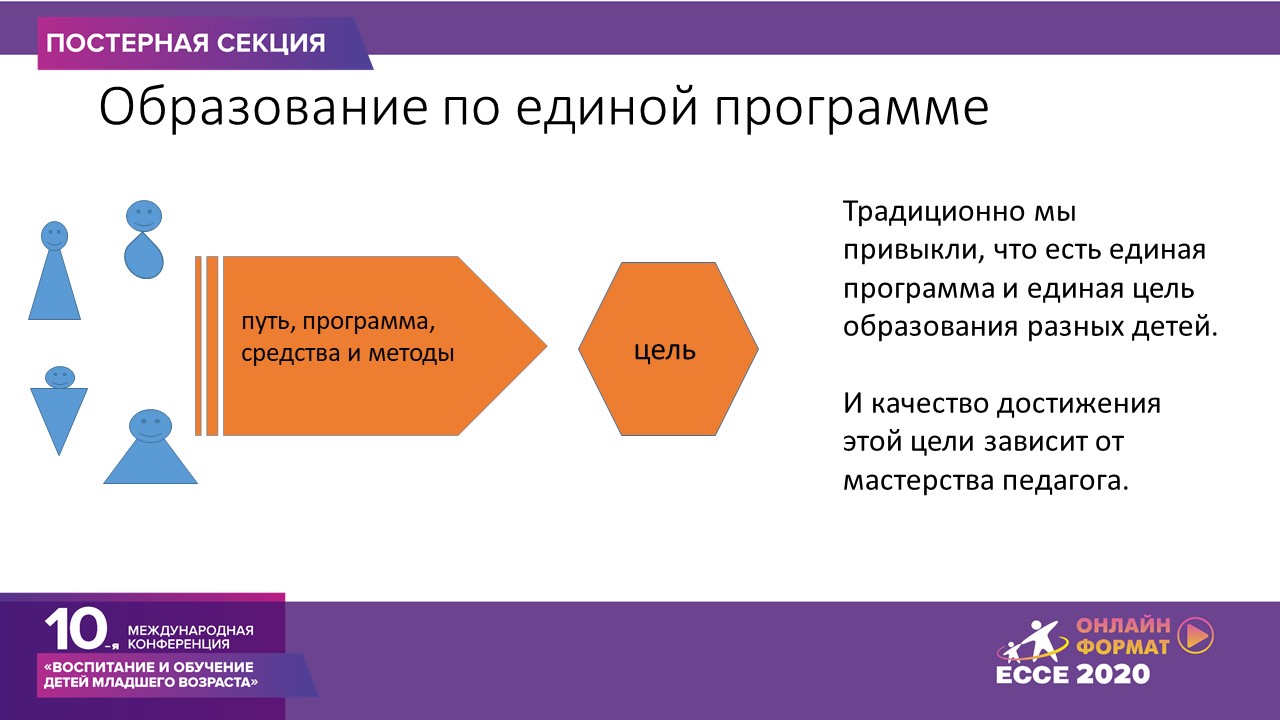 ПОСТЕРНАЯ СЕКЦИЯ

Образование по единой программе

путь, программа, средства и методы

цель

Традиционно мы привыкли, что есть единая программа и единая цель образования разных детей.

И качество достижения этой цели зависит от мастерства педагога.

10-я МЕЖДУНАРОДНАЯ КОНФЕРЕНЦИЯ

«ВОСПИТАНИЕ И ОБУЧЕНИЕ ДЕТЕЙ МЛАДШЕГО ВОЗРАСТА»

ОНЛАЙН ФОРМАТ

ECCE 2020